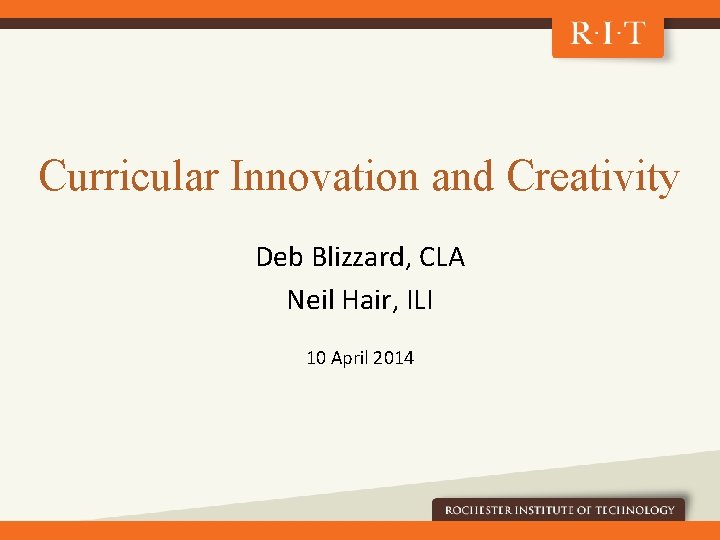 R·I·T

Curricular Innovation and Creativity

Deb Blizzard, CLA

Neil Hair, ILI

10 April 2014

ROCHESTER INSTITUTE OF TECHNOLOGY